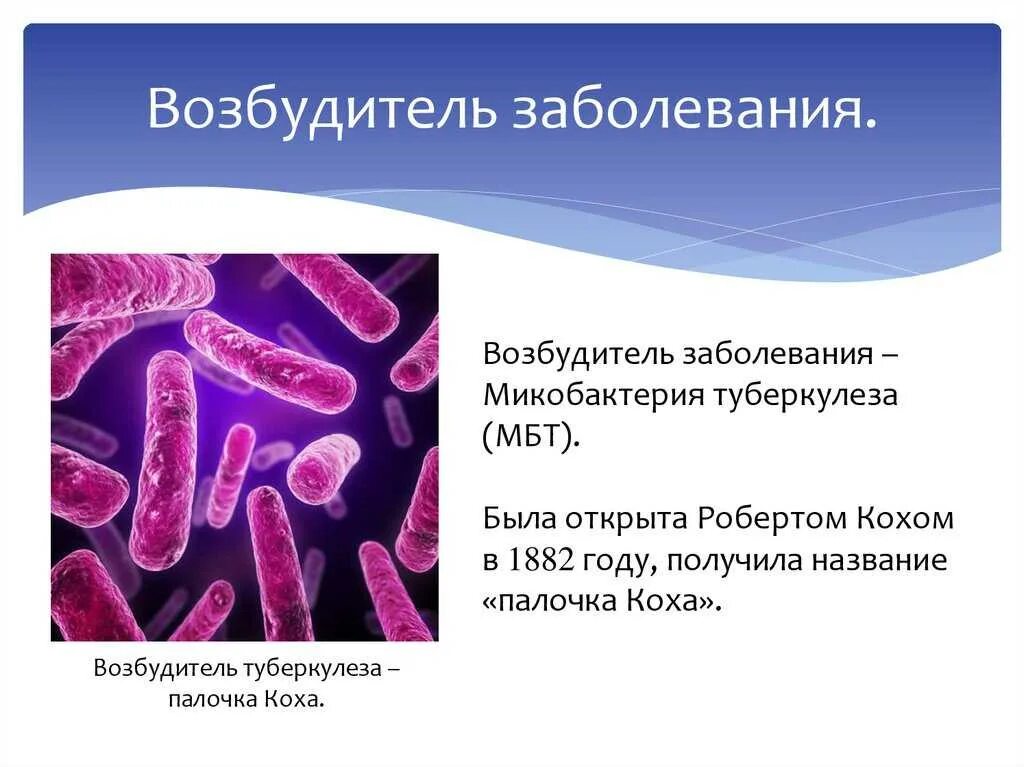 Возбудитель заболевания.

Возбудитель заболевания – Микобактерия туберкулеза (МБТ).

Была открыта Робертом Кохом в 1882 году, получила название «палочка Коха».

Возбудитель туберкулеза – палочка Коха.